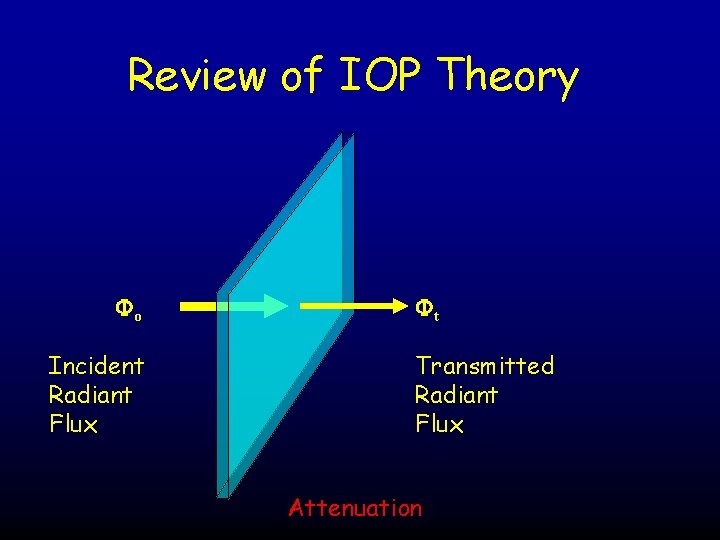 Review of IOP Theory

$\Phi_o$

$\Phi_t$

Incident Radiant Flux

Transmitted Radiant Flux

Attenuation